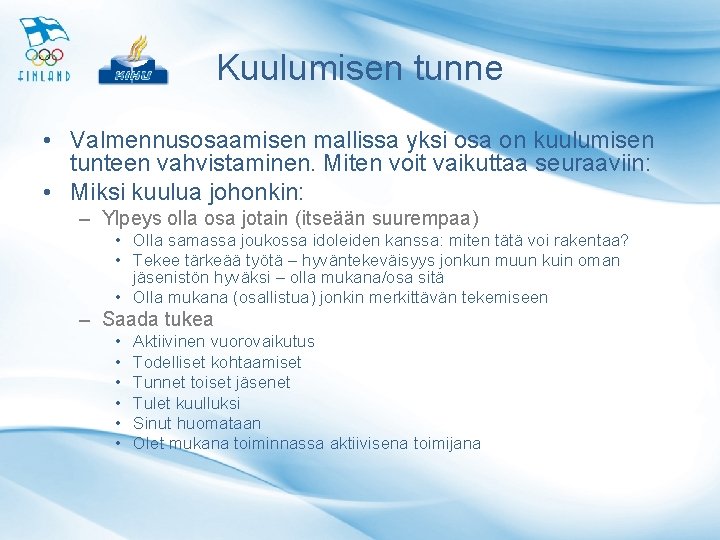 FINLAND

KIHU

Kuulumisen tunne

• Valmennusosaamisen mallissa yksi osa on kuulumisen tunteen vahvistaminen. Miten voit vaikuttaa seuraaviin:
• Miksi kuulua johonkin:
– Ylpeys olla osa jotain (itseään suurempaa)
• Olla samassa joukossa idoleiden kanssa: miten tätä voi rakentaa?
• Tekee tärkeää työtä – hyväntekeväisyys jonkun muun kuin oman jäsenistön hyväksi – olla mukana/osa sitä
• Olla mukana (osallistua) jonkin merkittävän tekemiseen
– Saada tukea
• Aktiivinen vuorovaikutus
• Todelliset kohtaamiset
• Tunnet toiset jäsenet
• Tulet kuulluksi
• Sinut huomataan
• Olet mukana toiminnassa aktiivisena toimijana